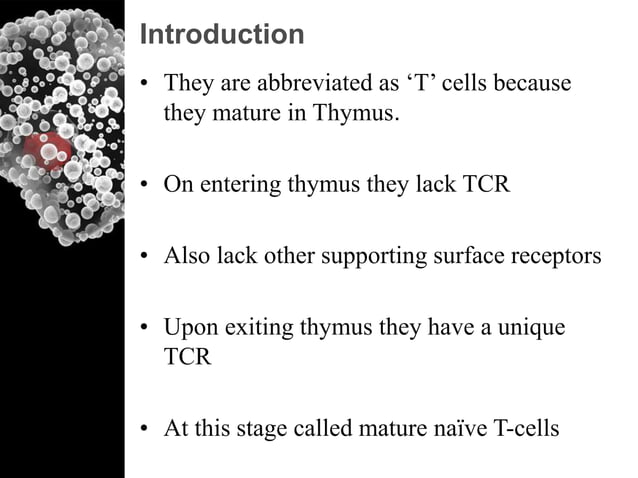 Introduction

• They are abbreviated as ‘T’ cells because they mature in Thymus.

• On entering thymus they lack TCR

• Also lack other supporting surface receptors

• Upon exiting thymus they have a unique TCR

• At this stage called mature naïve T-cells